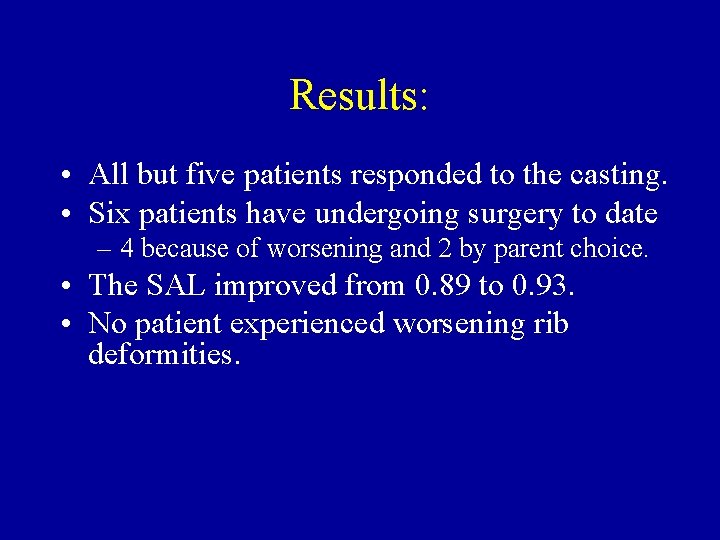 Results:

• All but five patients responded to the casting.
• Six patients have undergoing surgery to date
– 4 because of worsening and 2 by parent choice.
• The SAL improved from 0.89 to 0.93.
• No patient experienced worsening rib deformities.